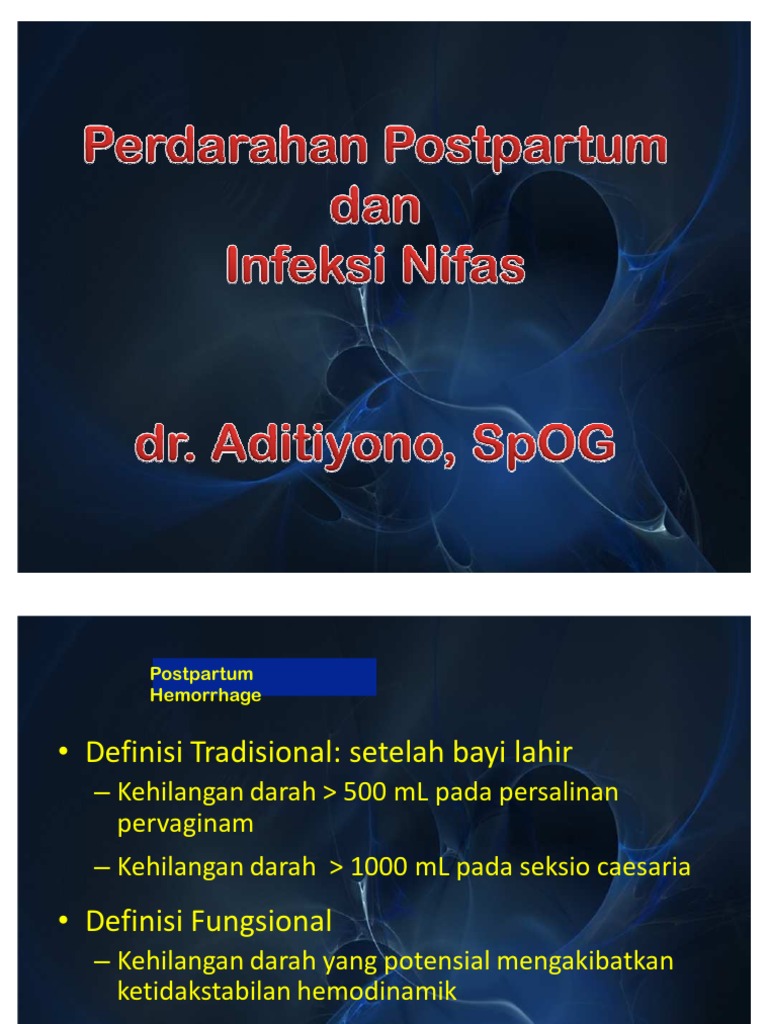 Perdarahan Postpartum
dan
Infeksi Nifas

dr. Aditiyono, SpOG

Postpartum Hemorrhage

• Definisi Tradisional: setelah bayi lahir
– Kehilangan darah > 500 mL pada persalinan pervaginam
– Kehilangan darah > 1000 mL pada seksio caesaria
• Definisi Fungsional
– Kehilangan darah yang potensial mengakibatkan ketidakstabilan hemodinamik